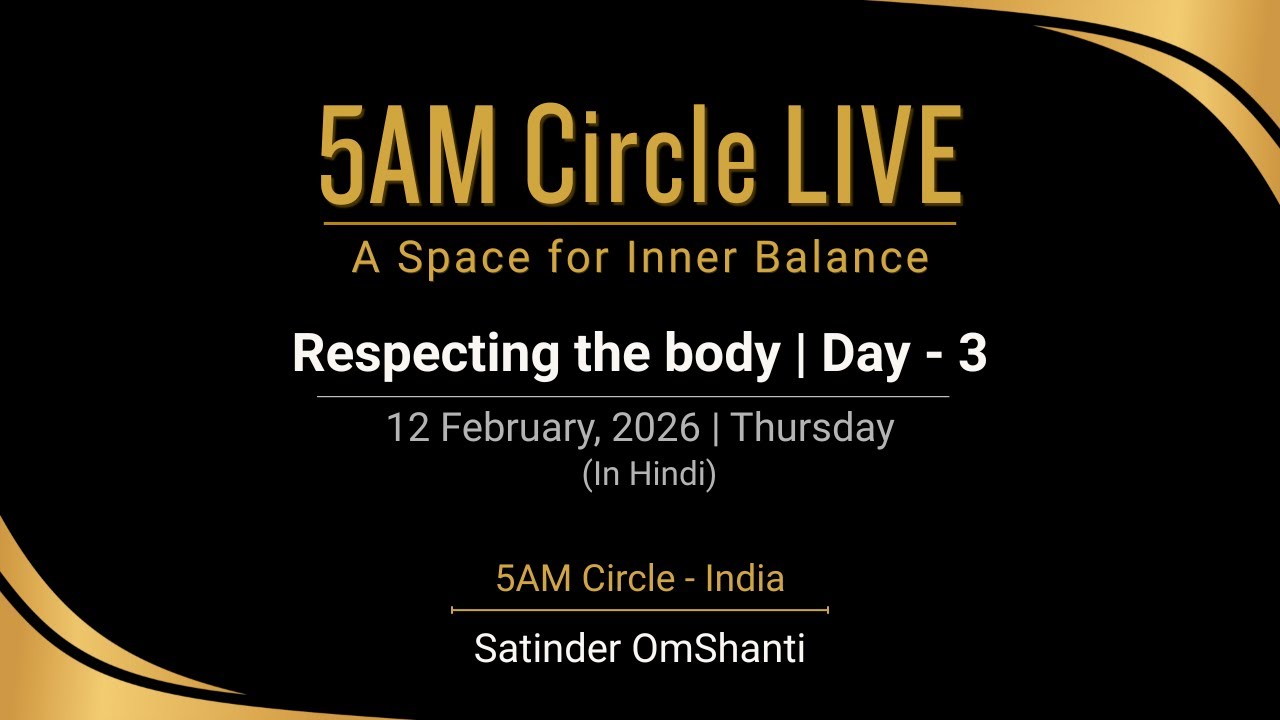 5AM Circle LIVE

A Space for Inner Balance

Respecting the body | Day - 3

12 February, 2026 | Thursday
(In Hindi)

5AM Circle - India

Satinder OmShanti